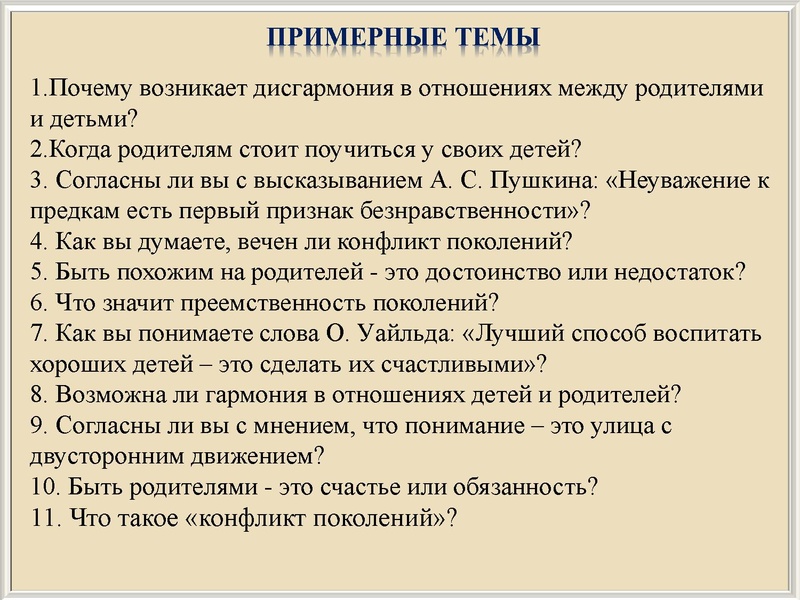 ПРИМЕРНЫЕ ТЕМЫ

1.Почему возникает дисгармония в отношениях между родителями и детьми?
2.Когда родителям стоит поучиться у своих детей?
3. Согласны ли вы с высказыванием А. С. Пушкина: «Неуважение к предкам есть первый признак безнравственности»?
4. Как вы думаете, вечен ли конфликт поколений?
5. Быть похожим на родителей - это достоинство или недостаток?
6. Что значит преемственность поколений?
7. Как вы понимаете слова О. Уайльда: «Лучший способ воспитать хороших детей – это сделать их счастливыми»?
8. Возможна ли гармония в отношениях детей и родителей?
9. Согласны ли вы с мнением, что понимание – это улица с двусторонним движением?
10. Быть родителями - это счастье или обязанность?
11. Что такое «конфликт поколений»?